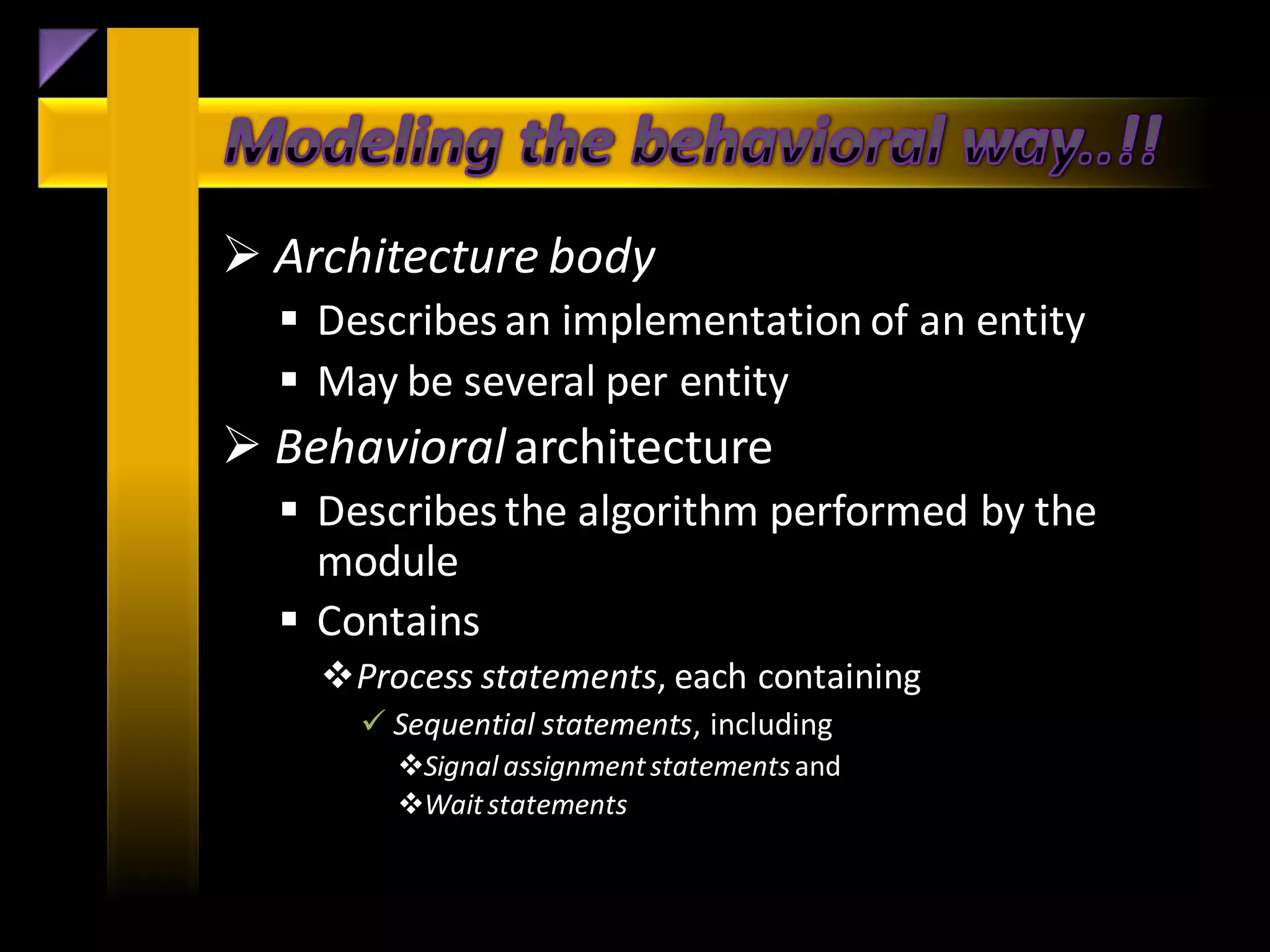 Modeling the behavioral way..!!

➢ Architecture body
▪ Describes an implementation of an entity
▪ May be several per entity

➢ Behavioral architecture
▪ Describes the algorithm performed by the module
▪ Contains
❖ Process statements, each containing
✓ Sequential statements, including
❖ Signal assignment statements and
❖ Wait statements